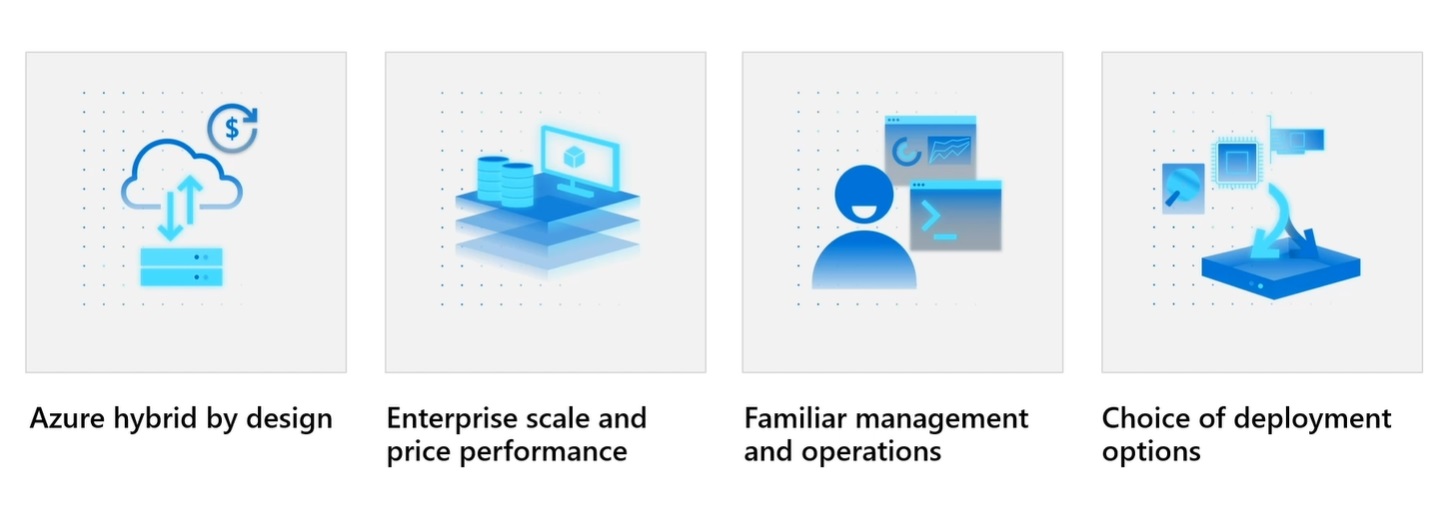 $

Azure hybrid by design

Enterprise scale and price performance

Familiar management and operations

Choice of deployment options